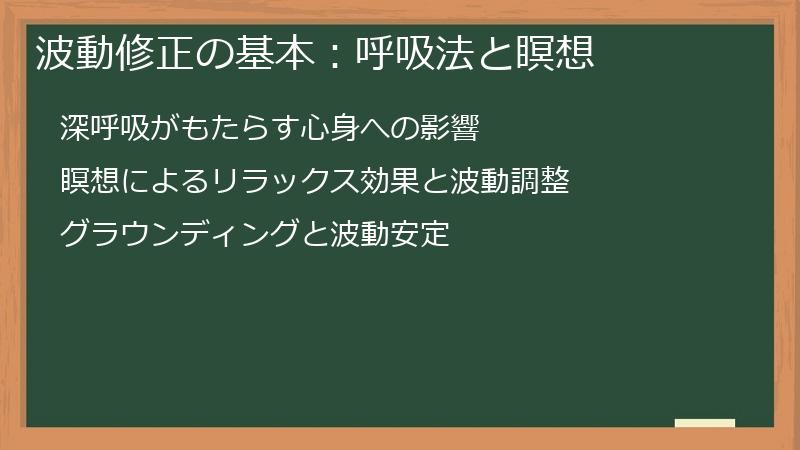 波動修正の基本：呼吸法と瞑想

深呼吸がもたらす心身への影響

瞑想によるリラックス効果と波動調整

グラウンディングと波動安定